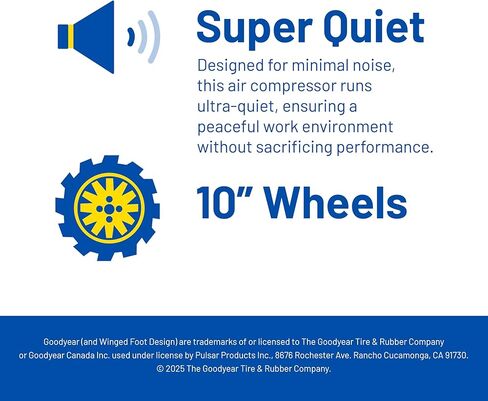 Super Quiet

Designed for minimal noise, this air compressor runs ultra-quiet, ensuring a peaceful work environment without sacrificing performance.

10” Wheels

Goodyear (and Winged Foot Design) are trademarks of or licensed to The Goodyear Tire & Rubber Company or Goodyear Canada Inc. used under license by Pulsar Products Inc., 8676 Rochester Ave. Rancho Cucamonga, CA 91730. © 2025 The Goodyear Tire & Rubber Company.